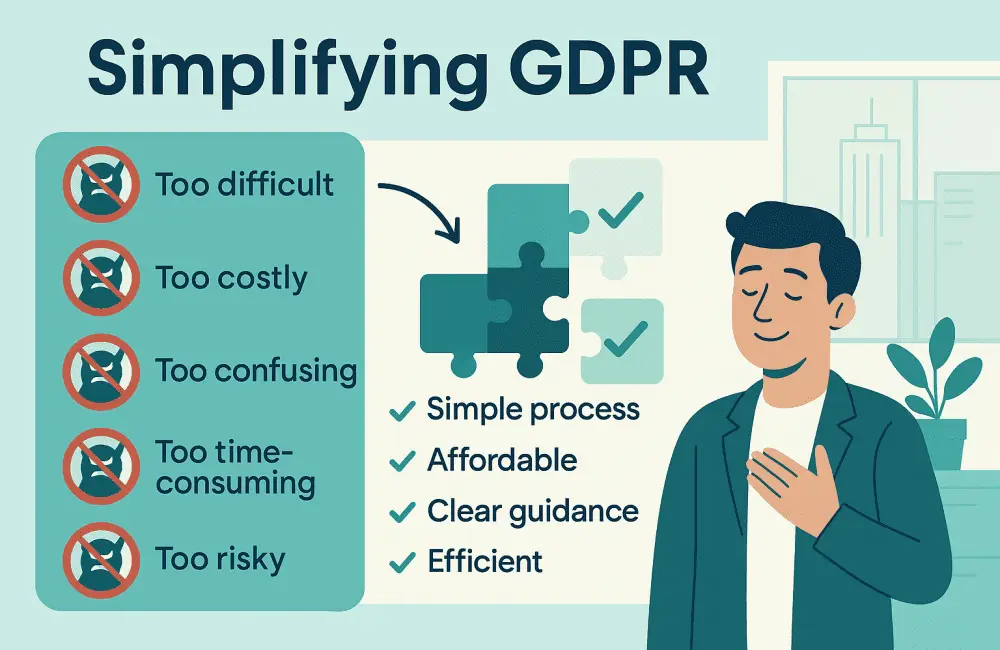 Simplifying GDPR

Too difficult

Too costly

Too confusing

Too time-consuming

Too risky

✓ Simple process
✓ Affordable
✓ Clear guidance
✓ Efficient